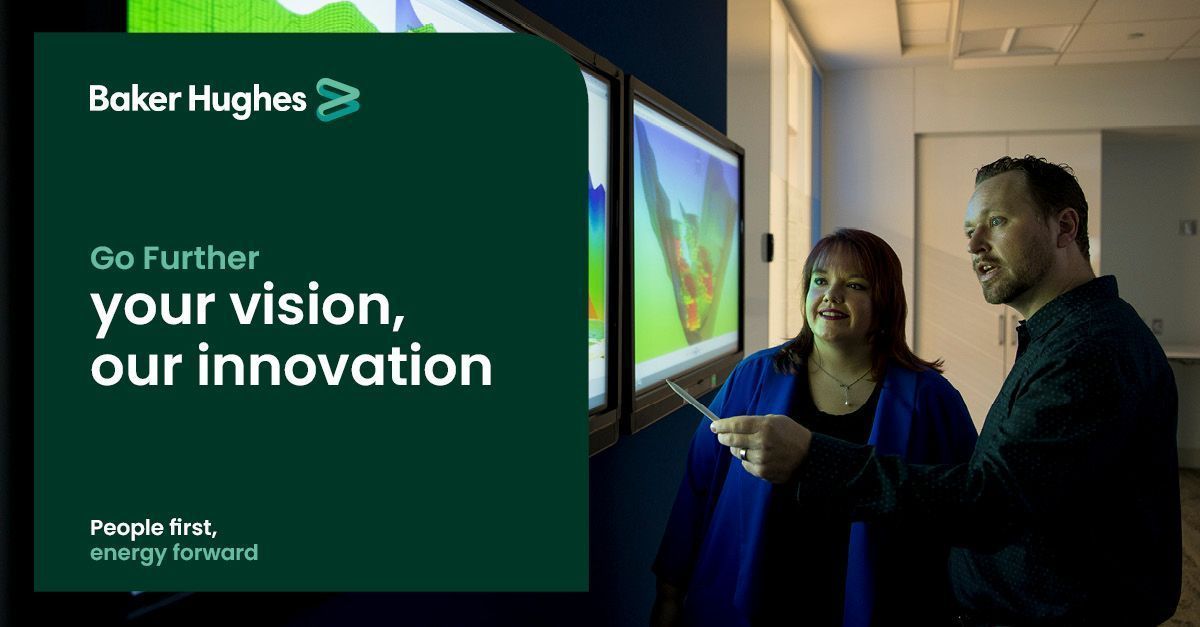 Baker Hughes

Go Further
your vision,
our innovation

People first,
energy forward